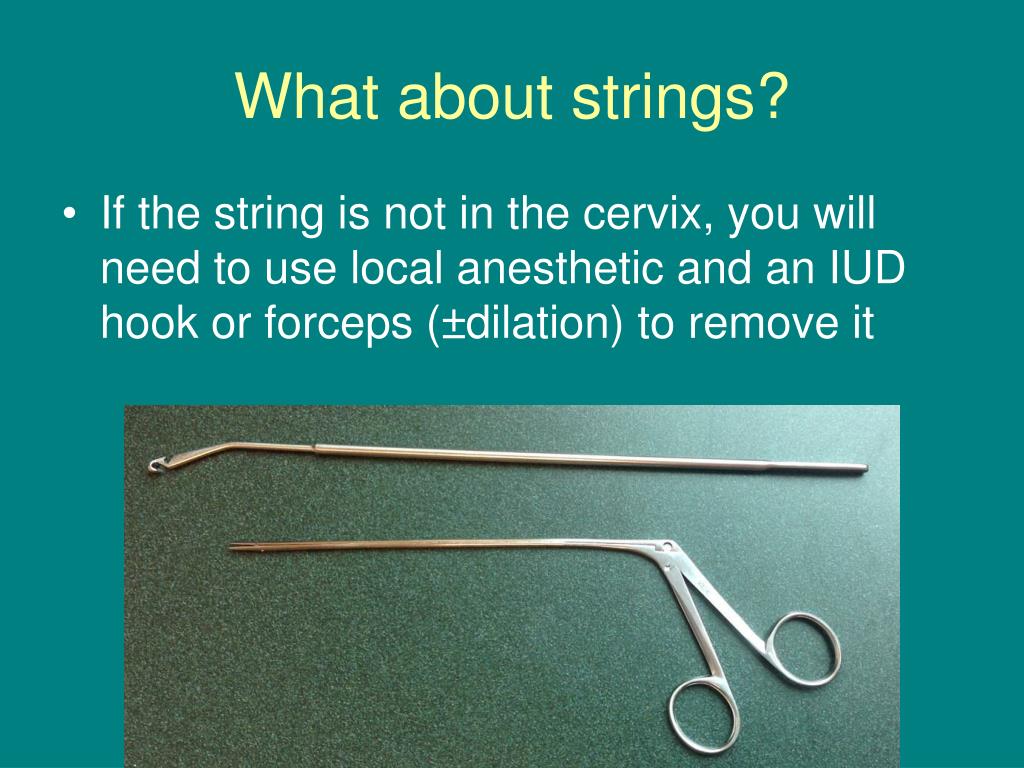 What about strings?

• If the string is not in the cervix, you will need to use local anesthetic and an IUD hook or forceps (±dilation) to remove it